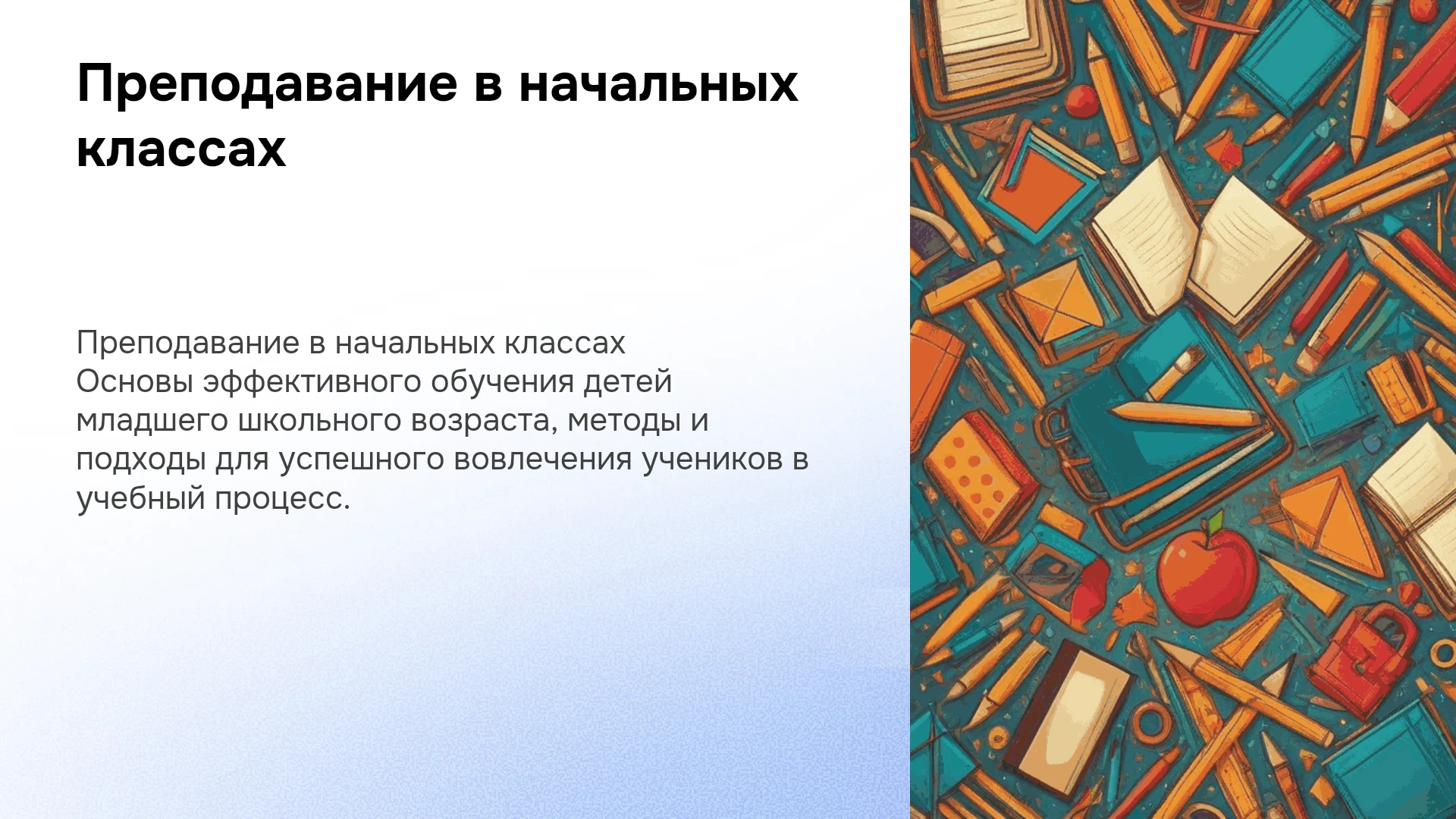 Преподавание в начальных классах

Преподавание в начальных классах
Основы эффективного обучения детей младшего школьного возраста, методы и подходы для успешного вовлечения учеников в учебный процесс.